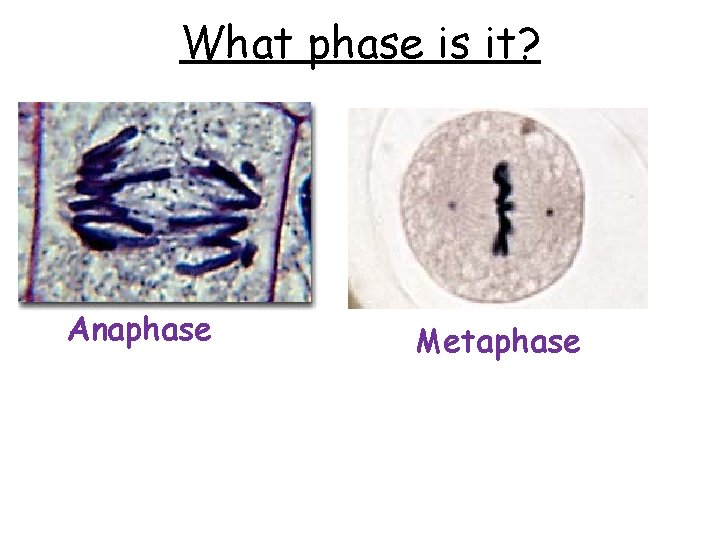 What phase is it?

Anaphase

Metaphase